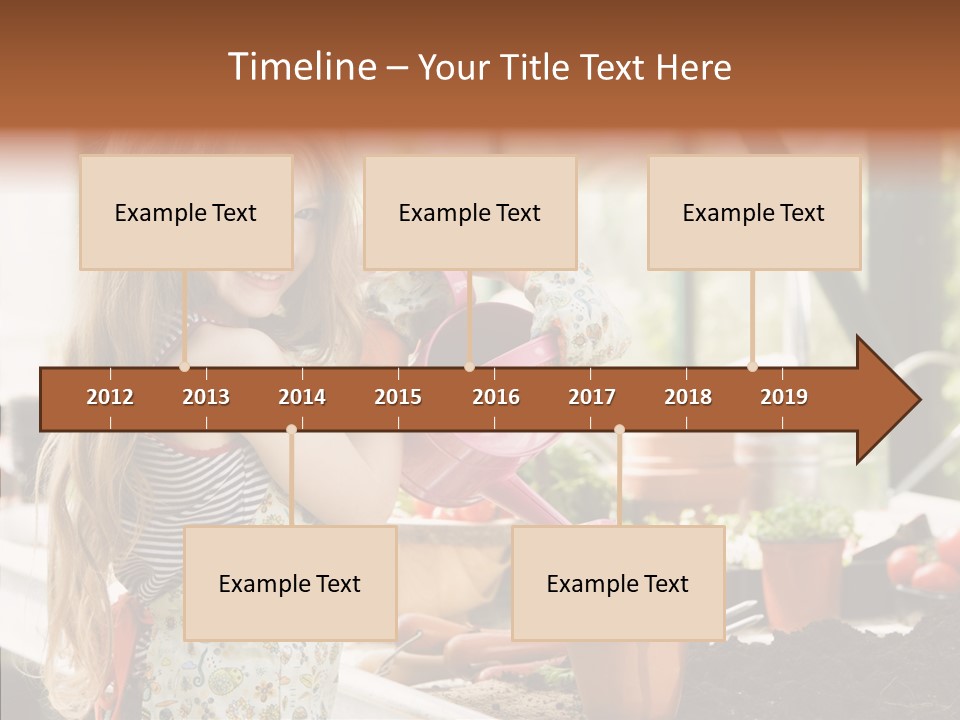 Timeline – Your Title Text Here

Example Text

Example Text

Example Text

2012 2013 2014 2015 2016 2017 2018 2019

Example Text

Example Text